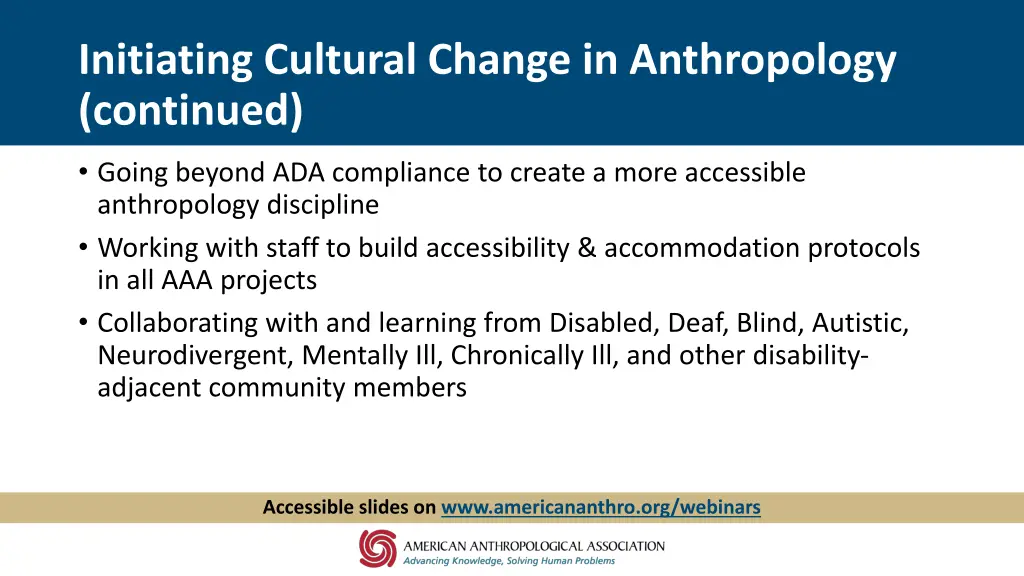 Initiating Cultural Change in Anthropology (continued)

• Going beyond ADA compliance to create a more accessible anthropology discipline

• Working with staff to build accessibility & accommodation protocols in all AAA projects

• Collaborating with and learning from Disabled, Deaf, Blind, Autistic, Neurodivergent, Mentally Ill, Chronically Ill, and other disability-adjacent community members

Accessible slides on www.americananthro.org/webinars

AMERICAN ANTHROPOLOGICAL ASSOCIATION
Advancing Knowledge, Solving Human Problems